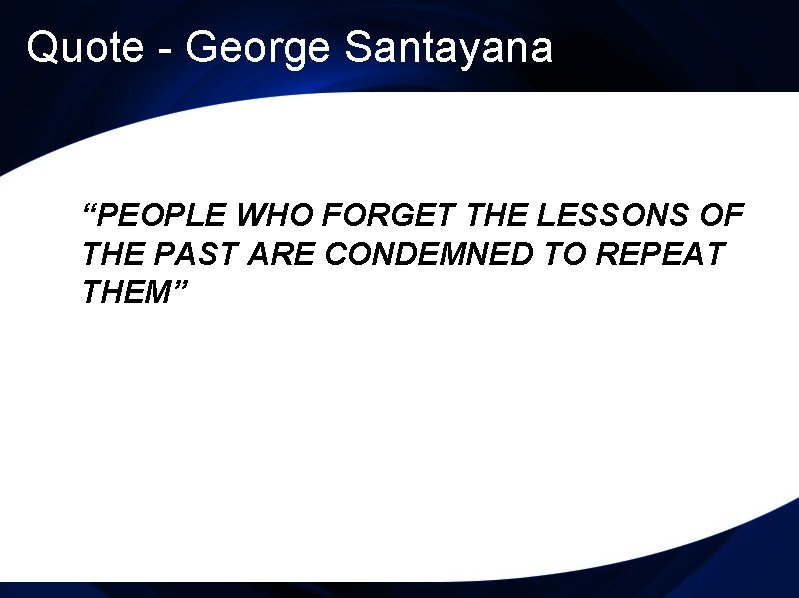 Quote - George Santayana

“PEOPLE WHO FORGET THE LESSONS OF THE PAST ARE CONDEMNED TO REPEAT THEM”